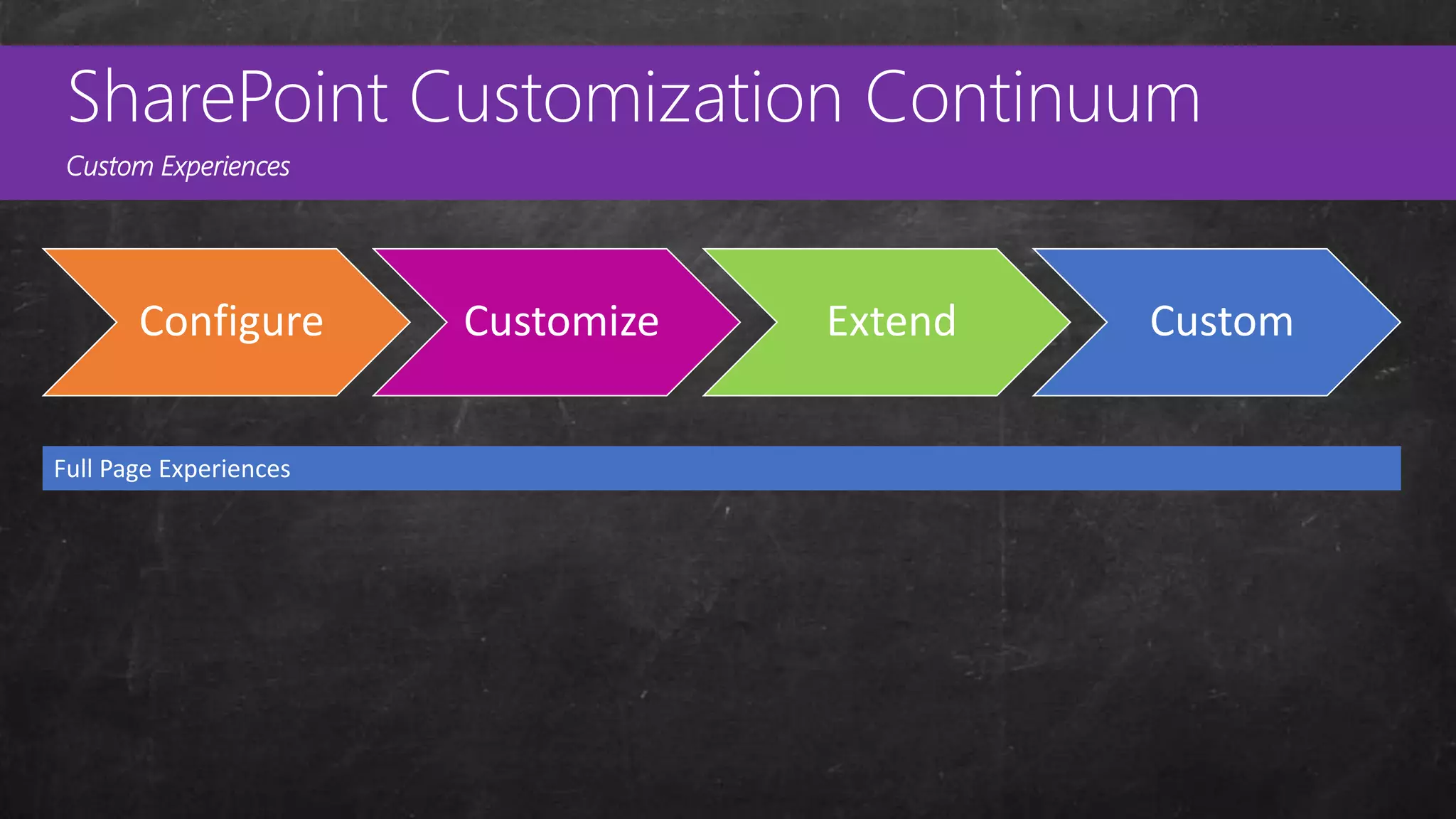 SharePoint Customization Continuum

Custom Experiences

Configure

Customize

Extend

Custom

Full Page Experiences